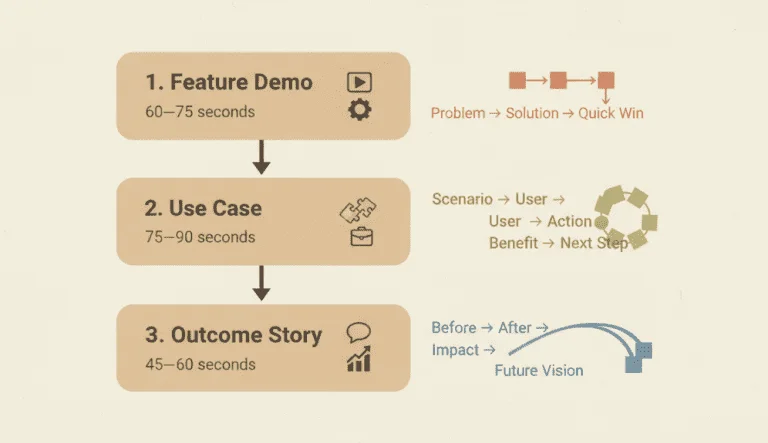 1. Feature Demo
60—75 seconds

Problem → Solution → Quick Win

2. Use Case
75—90 seconds

Scenario → User →
User → Action
Benefit → Next Step

3. Outcome Story
45—60 seconds

Before → After →
Impact →
Future Vision